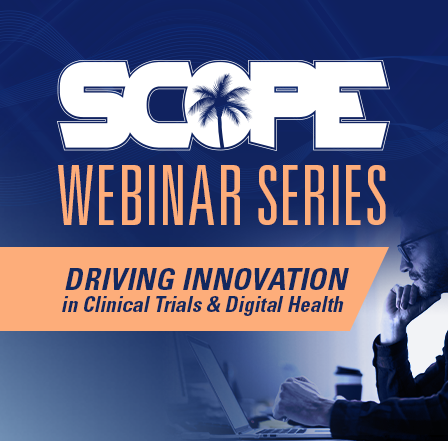 SCOPE
WEBINAR SERIES

DRIVING INNOVATION
in Clinical Trials & Digital Health